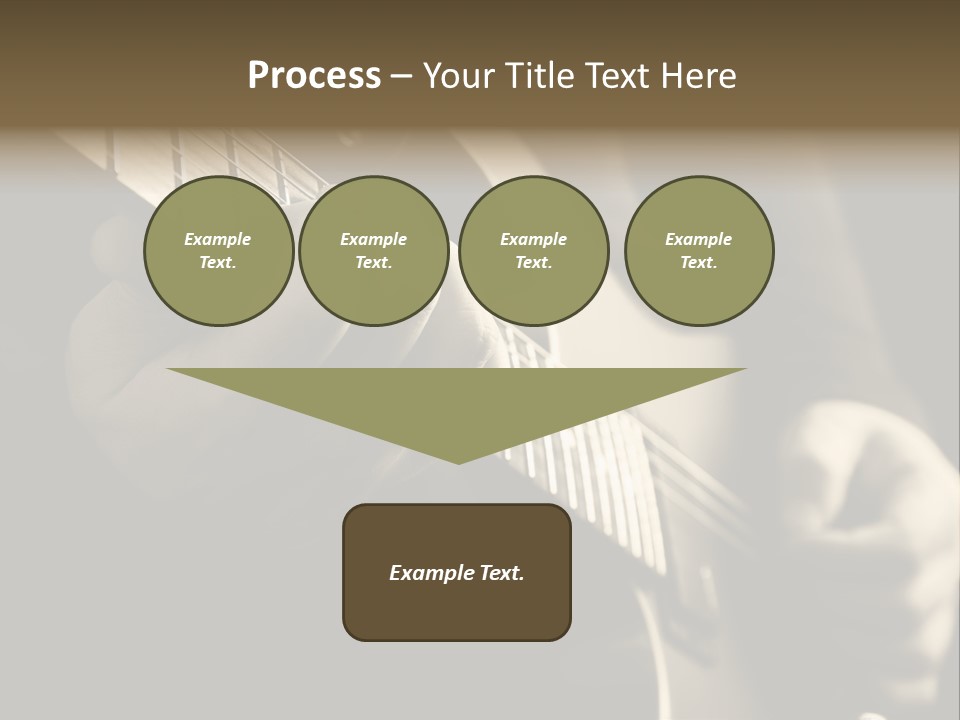 Process – Your Title Text Here

Example Text.

Example Text.

Example Text.

Example Text.

Example Text.